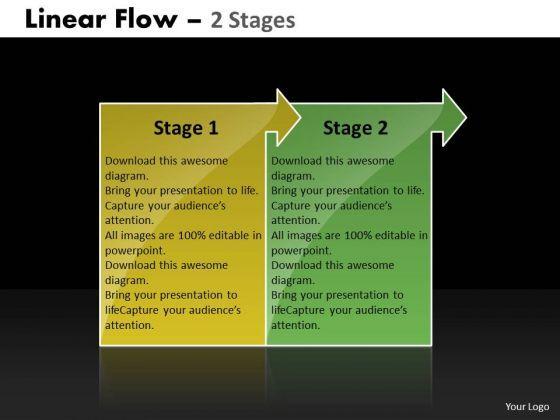 Linear Flow – 2 Stages

Stage 1

Download this awesome diagram.
Bring your presentation to life.
Capture your audience's attention.
All images are 100% editable in powerpoint.
Download this awesome diagram.
Bring your presentation to lifeCapture your audience's attention.

Stage 2

Download this awesome diagram.
Bring your presentation to life.
Capture your audience's attention.
All images are 100% editable in powerpoint.
Download this awesome diagram.
Bring your presentation to lifeCapture your audience's attention.

Your Logo